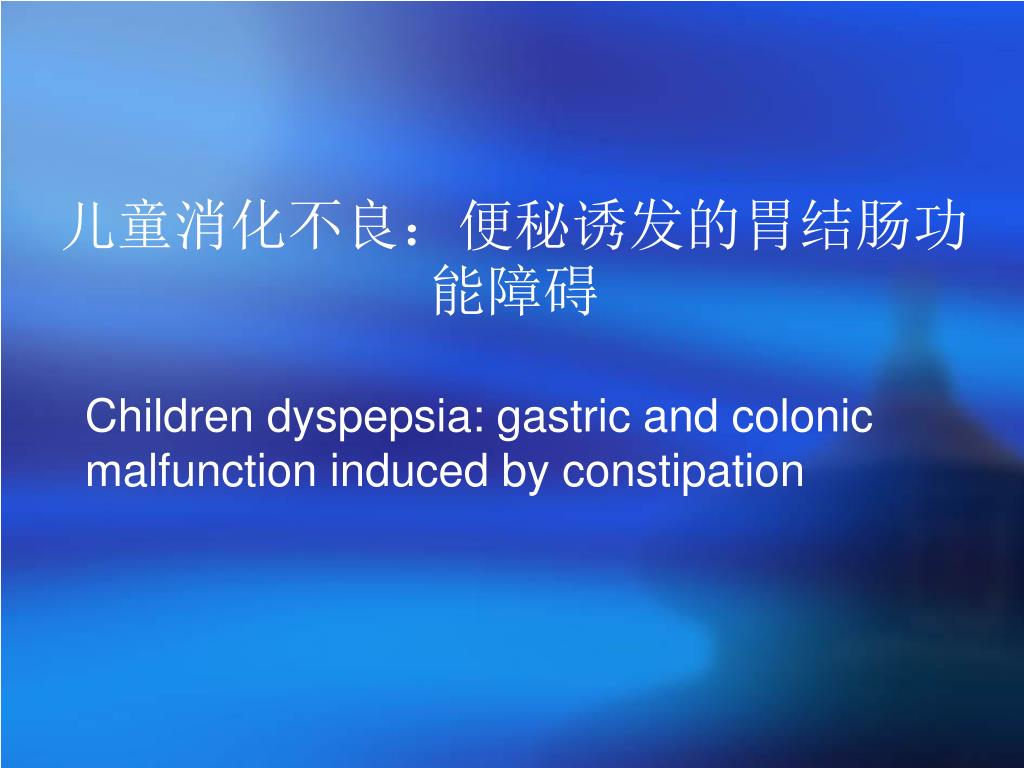 儿童消化不良：便秘诱发的胃结肠功能障碍

Children dyspepsia: gastric and colonic malfunction induced by constipation